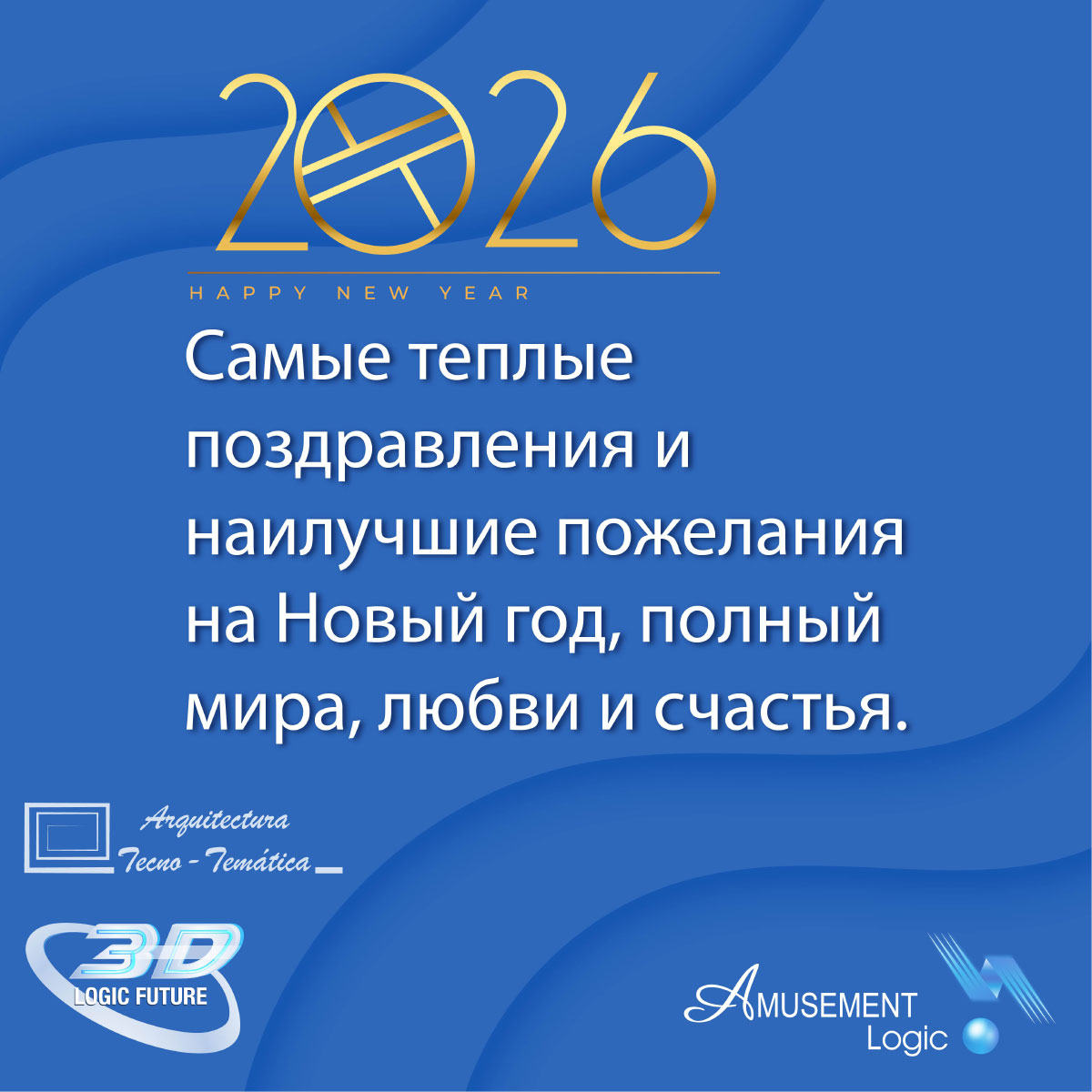 2026

HAPPY NEW YEAR

Самые теплые поздравления и наилучшие пожелания на Новый год, полный мира, любви и счастья.

Arquitectura Tecno - Temática

3D LOGIC FUTURE

AMUSEMENT Logic